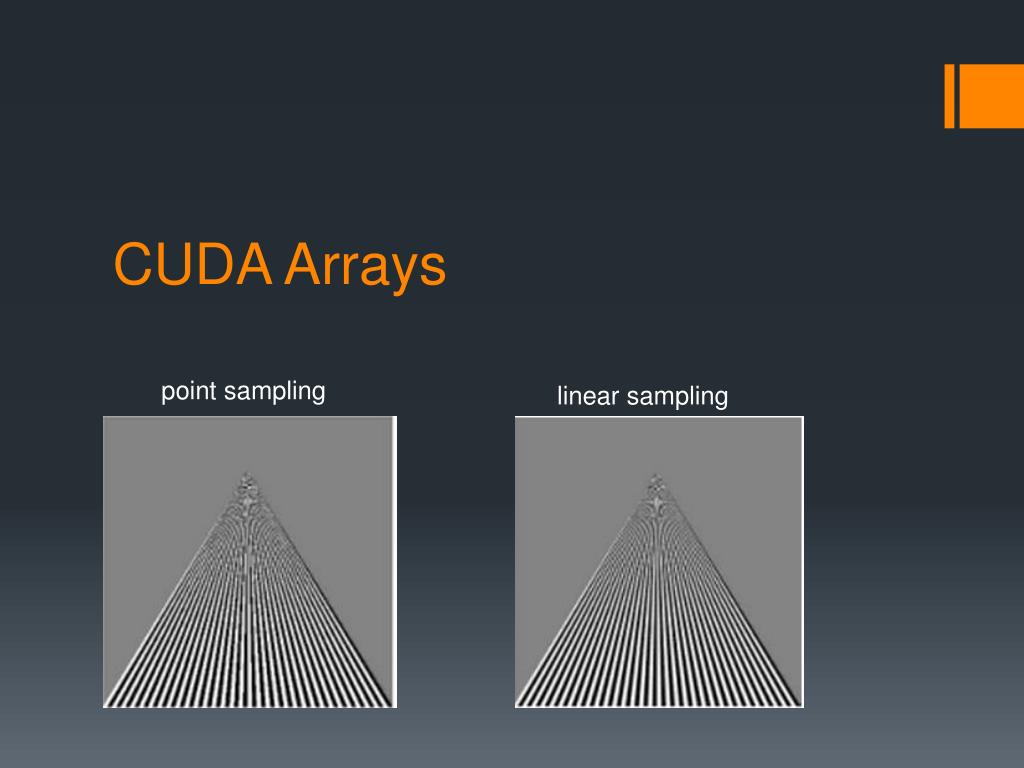 CUDA Arrays

point sampling

linear sampling